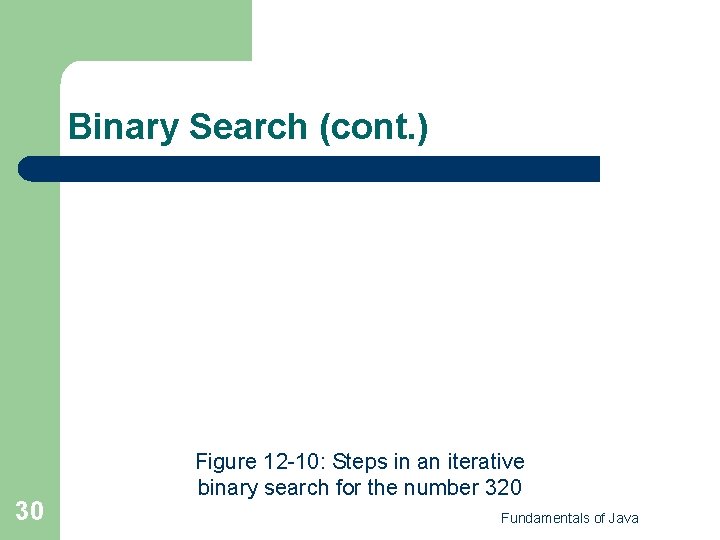 Binary Search (cont.)

Figure 12-10: Steps in an iterative binary search for the number 320

30

Fundamentals of Java